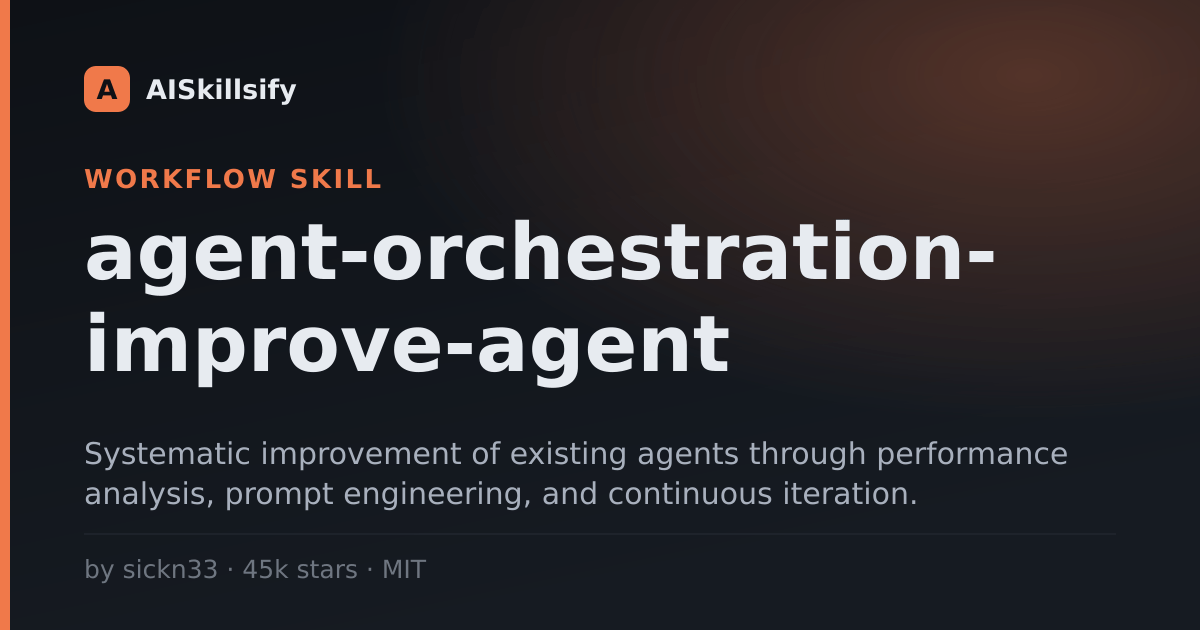 A AISkillsify

WORKFLOW SKILL

agent-orchestration-improve-agent

Systematic improvement of existing agents through performance analysis, prompt engineering, and continuous iteration.

by sickn33 · 45k stars · MIT